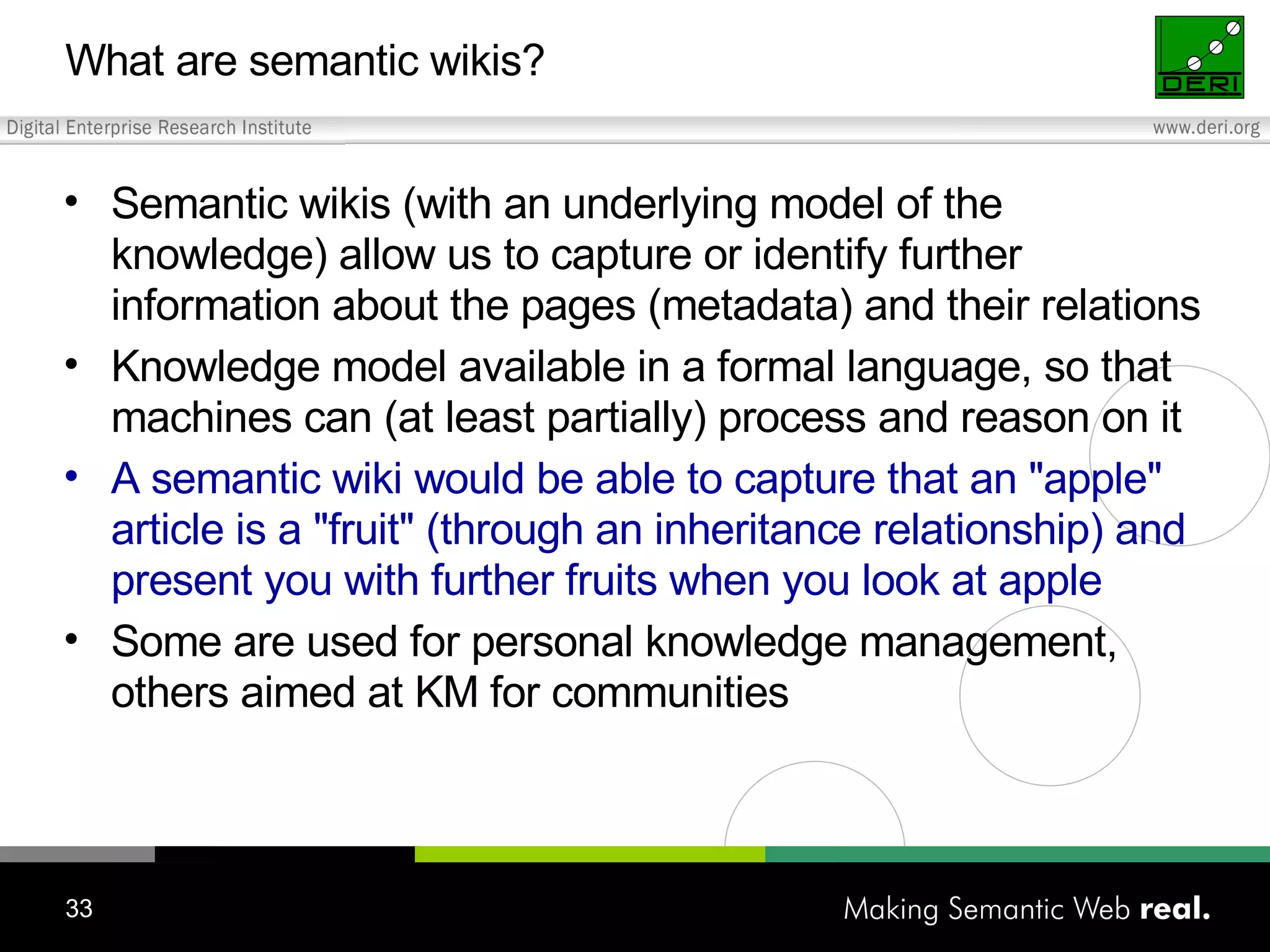 What are semantic wikis?

DERI

Digital Enterprise Research Institute

www.deri.org

• Semantic wikis (with an underlying model of the knowledge) allow us to capture or identify further information about the pages (metadata) and their relations
• Knowledge model available in a formal language, so that machines can (at least partially) process and reason on it
• A semantic wiki would be able to capture that an "apple" article is a "fruit" (through an inheritance relationship) and present you with further fruits when you look at apple
• Some are used for personal knowledge management, others aimed at KM for communities

33

Making Semantic Web real.